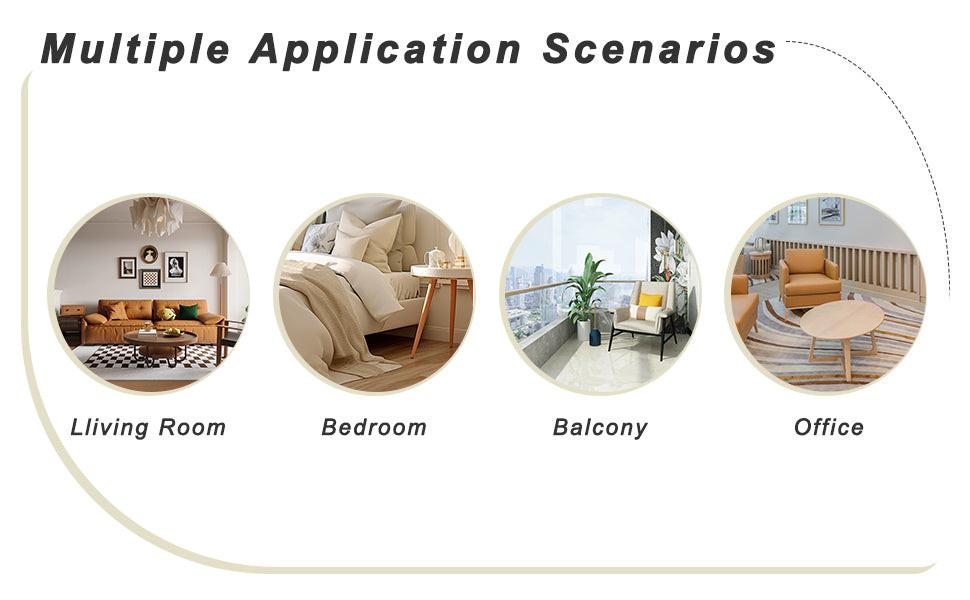 Multiple Application Scenarios

Lliving Room

Bedroom

Balcony

Office